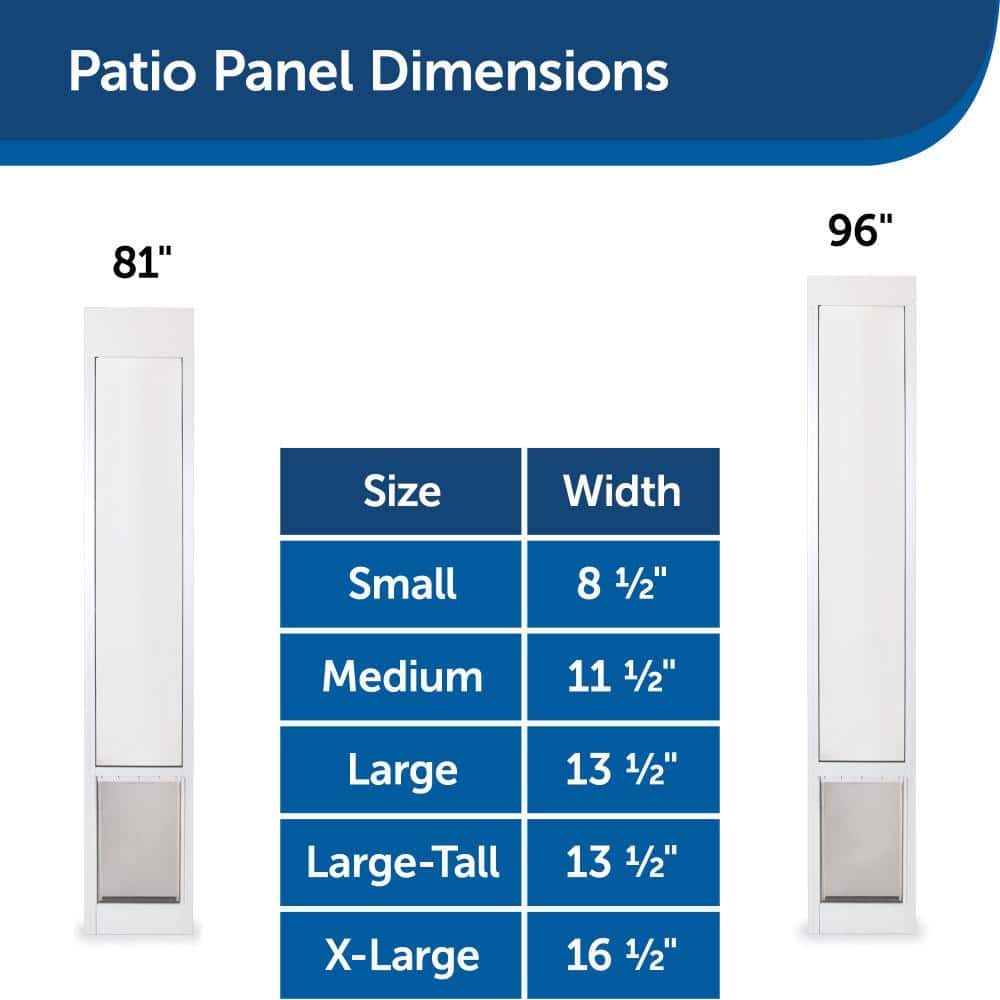 Patio Panel Dimensions

81"

96"

| Size | Width |
|---|---|
| Small | 8 ½" |
| Medium | 11 ½" |
| Large | 13 ½" |
| Large-Tall | 13 ½" |
| X-Large | 16 ½" |